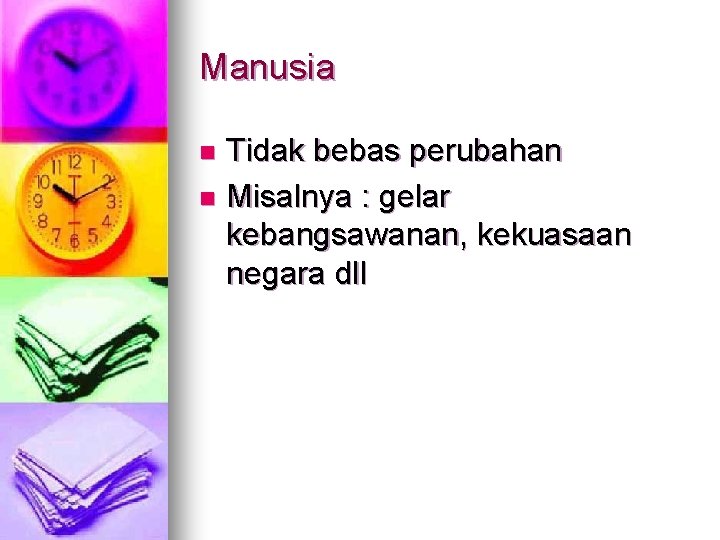 Manusia

- Tidak bebas perubahan
- Misalnya : gelar kebangsawanan, kekuasaan negara dll